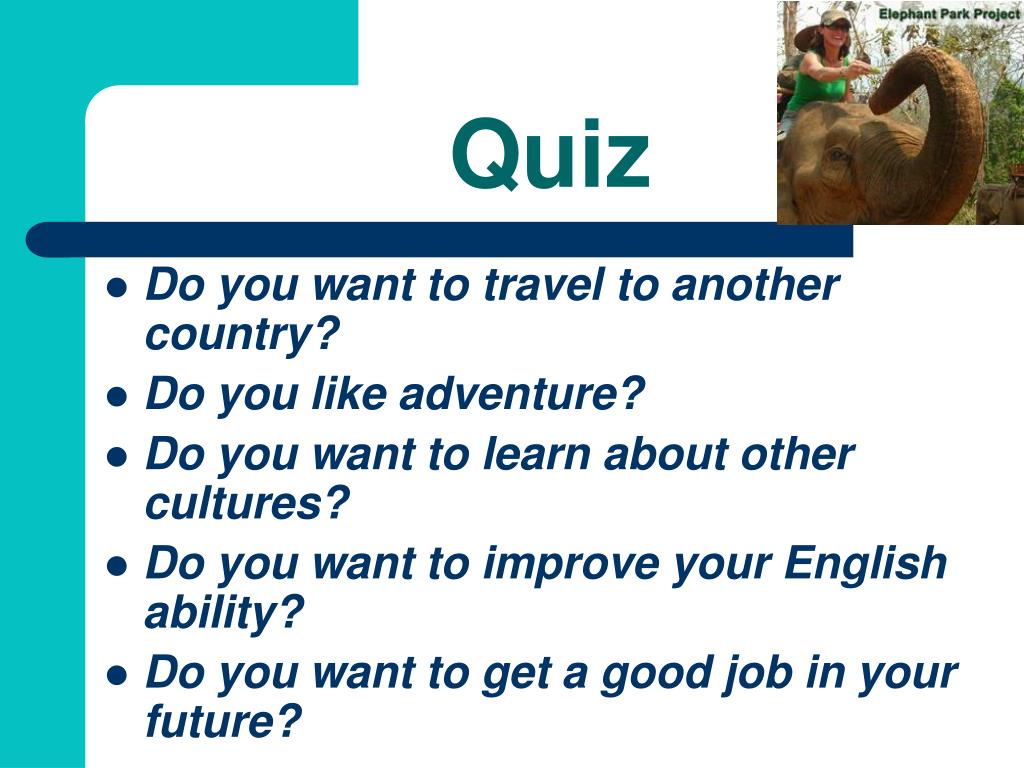 Elephant Park Project

Quiz

- Do you want to travel to another country?
- Do you like adventure?
- Do you want to learn about other cultures?
- Do you want to improve your English ability?
- Do you want to get a good job in your future?